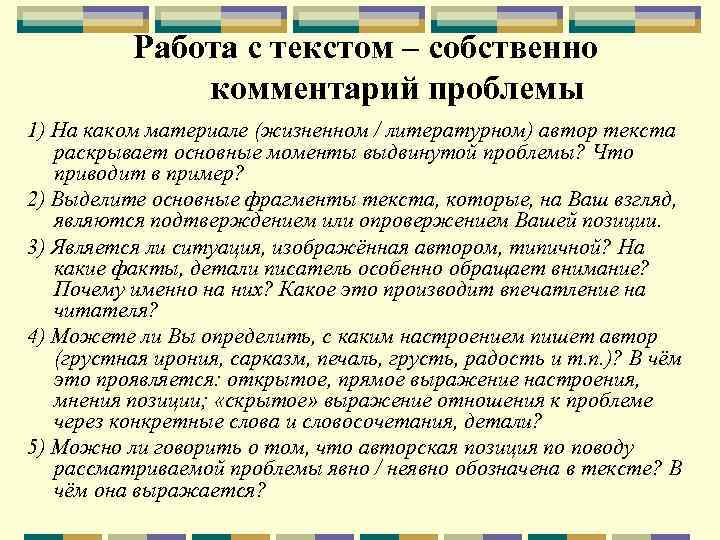 Работа с текстом – собственно комментарий проблемы

1) На каком материале (жизненном / литературном) автор текста раскрывает основные моменты выдвинутой проблемы? Что приводит в пример?

2) Выделите основные фрагменты текста, которые, на Ваш взгляд, являются подтверждением или опровержением Вашей позиции.

3) Является ли ситуация, изображённая автором, типичной? На какие факты, детали писатель особенно обращает внимание? Почему именно на них? Какое это производит впечатление на читателя?

4) Можете ли Вы определить, с каким настроением пишет автор (грустная ирония, сарказм, печаль, грусть, радость и т.п.)? В чём это проявляется: открытое, прямое выражение настроения, мнения позиции; «скрытое» выражение отношения к проблеме через конкретные слова и словосочетания, детали?

5) Можно ли говорить о том, что авторская позиция по поводу рассматриваемой проблемы явно / неявно обозначена в тексте? В чём она выражается?